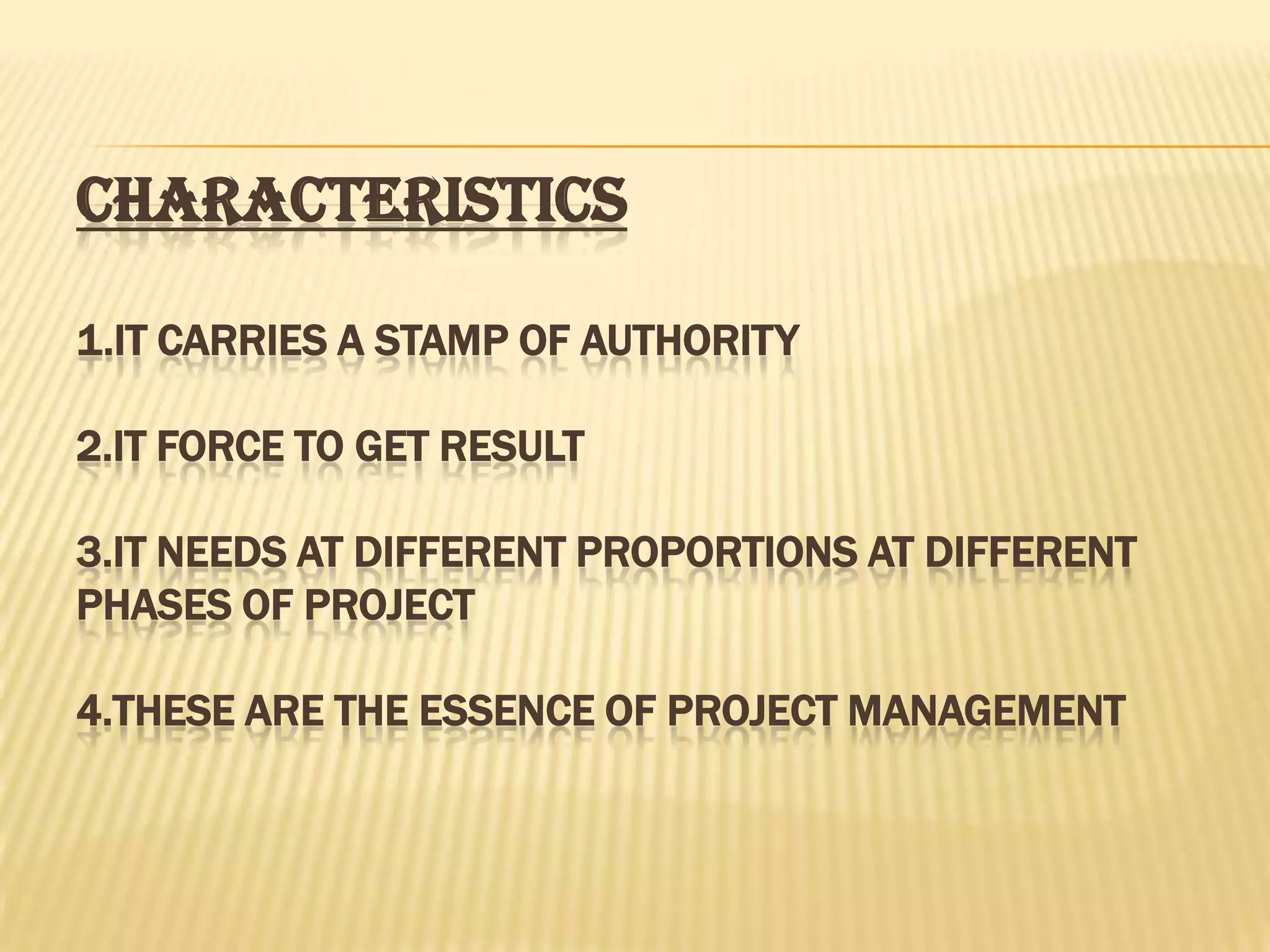 CHARACTERISTICS

1.IT CARRIES A STAMP OF AUTHORITY

2.IT FORCE TO GET RESULT

3.IT NEEDS AT DIFFERENT PROPORTIONS AT DIFFERENT PHASES OF PROJECT

4.THESE ARE THE ESSENCE OF PROJECT MANAGEMENT